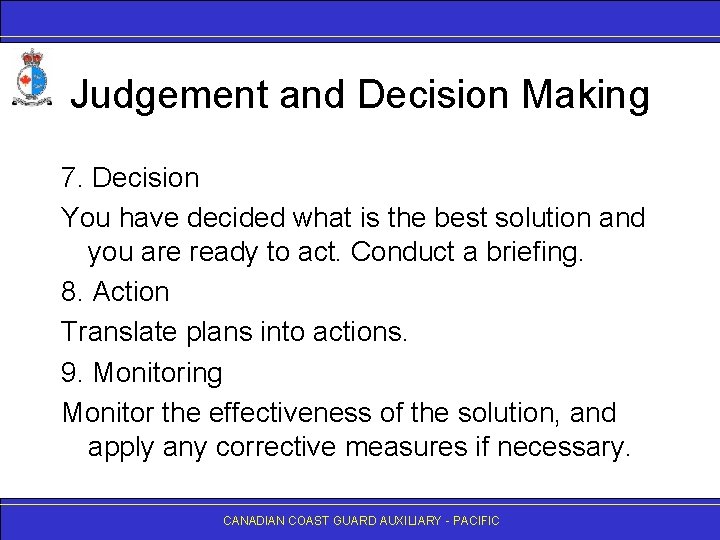 Judgement and Decision Making

7. Decision

You have decided what is the best solution and you are ready to act. Conduct a briefing.

8. Action

Translate plans into actions.

9. Monitoring

Monitor the effectiveness of the solution, and apply any corrective measures if necessary.

CANADIAN COAST GUARD AUXILIARY - PACIFIC